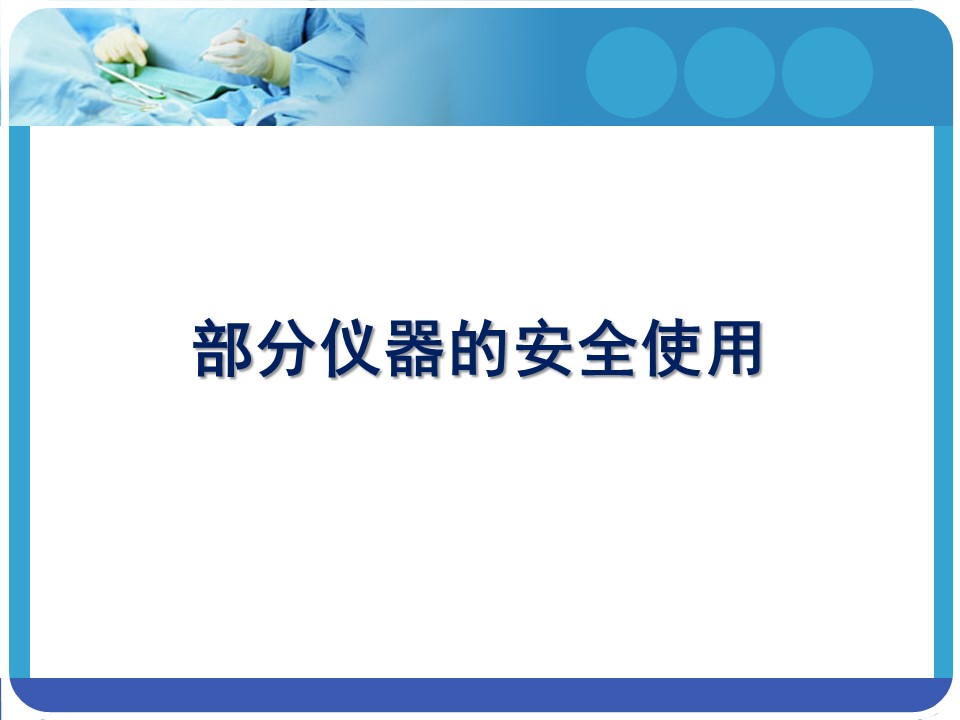 部分仪器的安全使用